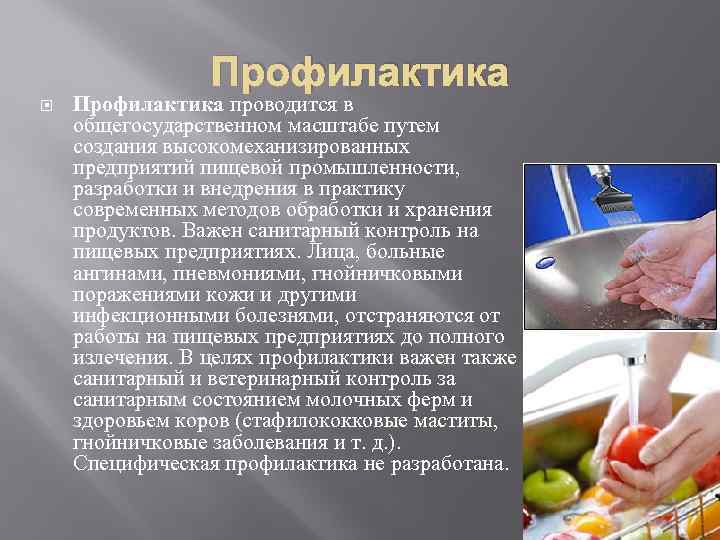 Профилактика

Профилактика проводится в общегосударственном масштабе путем создания высокомеханизированных предприятий пищевой промышленности, разработки и внедрения в практику современных методов обработки и хранения продуктов. Важен санитарный контроль на пищевых предприятиях. Лица, больные ангинами, пневмониями, гнойничковыми поражениями кожи и другими инфекционными болезнями, отстраняются от работы на пищевых предприятиях до полного излечения. В целях профилактики важен также санитарный и ветеринарный контроль за санитарным состоянием молочных ферм и здоровьем коров (стафилококковые маститы, гнойничковые заболевания и т. д.). Специфическая профилактика не разработана.